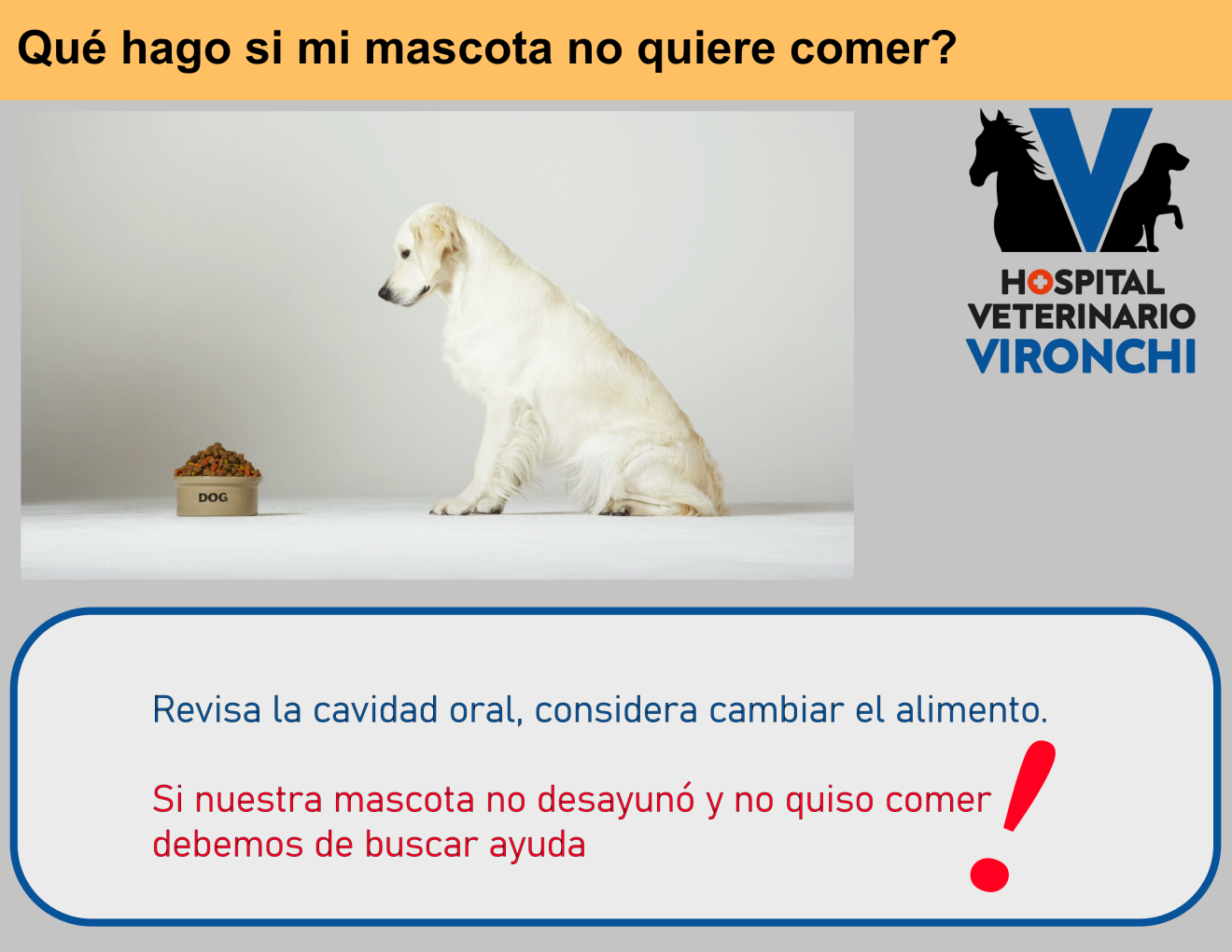 Qué hago si mi mascota no quiere comer?

DOG

HOSPITAL VETERINARIO VIRONCHI

Revisa la cavidad oral, considera cambiar el alimento.

Si nuestra mascota no desayunó y no quiso comer debemos de buscar ayuda

!